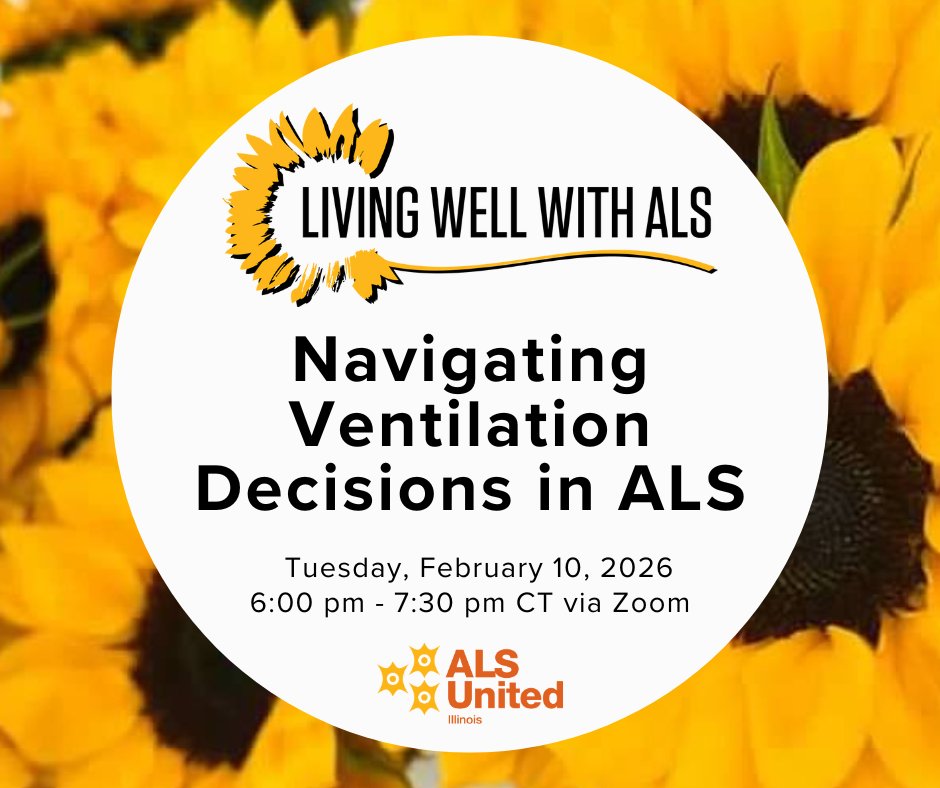 LIVING WELL WITH ALS

Navigating Ventilation Decisions in ALS

Tuesday, February 10, 2026
6:00 pm - 7:30 pm CT via Zoom

ALS United
Illinois